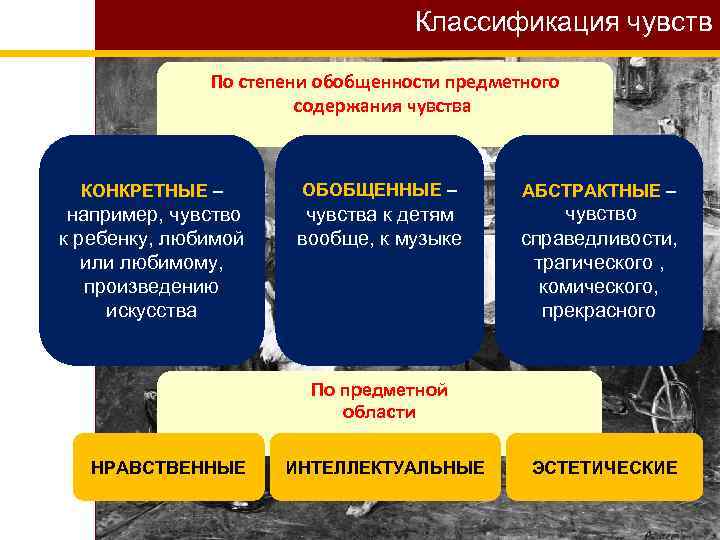 Классификация чувств

По степени обобщенности предметного содержания чувства

КОНКРЕТНЫЕ – например, чувство к ребенку, любимой или любимому, произведению искусства

ОБОБЩЕННЫЕ – чувства к детям вообще, к музыке

АБСТРАКТНЫЕ – чувство справедливости, трагического , комического, прекрасного

По предметной области

НРАВСТВЕННЫЕ

ИНТЕЛЛЕКТУАЛЬНЫЕ

ЭСТЕТИЧЕСКИЕ